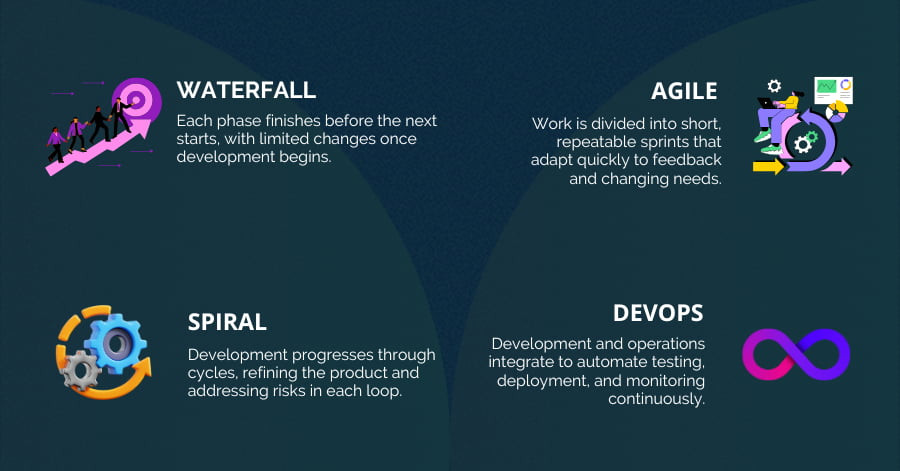 WATERFALL

Each phase finishes before the next starts, with limited changes once development begins.

AGILE

Work is divided into short, repeatable sprints that adapt quickly to feedback and changing needs.

SPIRAL

Development progresses through cycles, refining the product and addressing risks in each loop.

DEVOPS

Development and operations integrate to automate testing, deployment, and monitoring continuously.